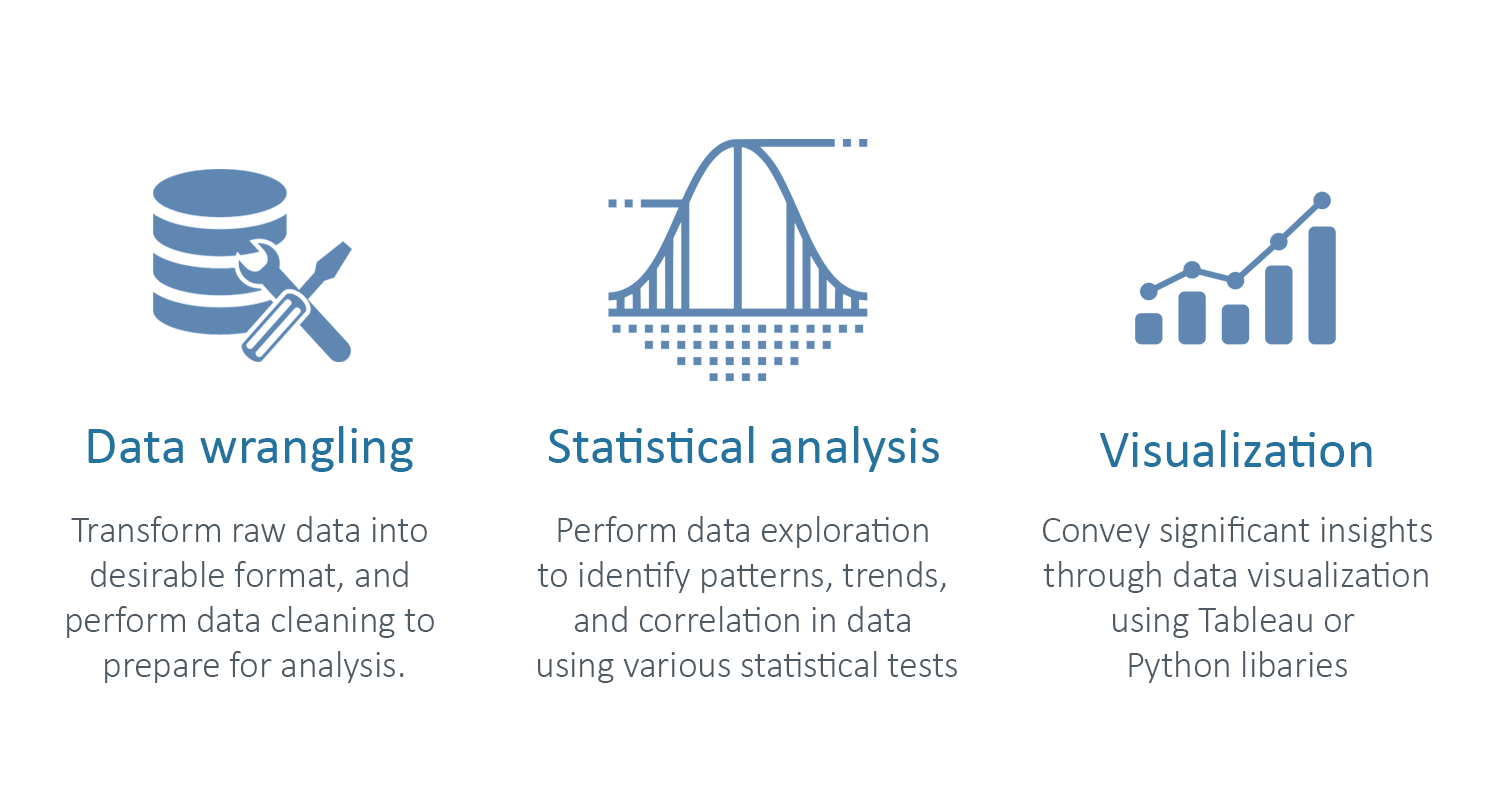 Data wrangling

Transform raw data into desirable format, and perform data cleaning to prepare for analysis.

Statistical analysis

Perform data exploration to identify patterns, trends, and correlation in data using various statistical tests

Visualization

Convey significant insights through data visualization using Tableau or Python libaries